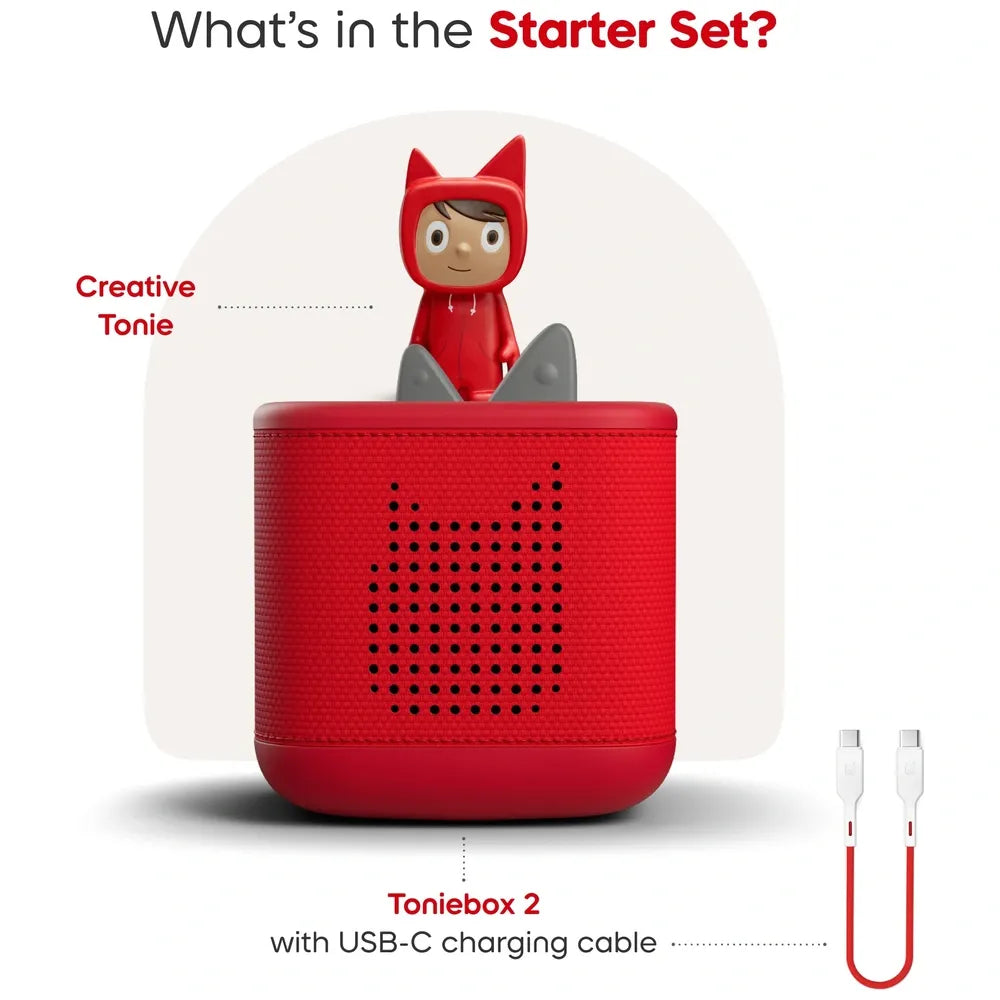 What's in the Starter Set?

Creative Tonie

Toniebox 2
with USB-C charging cable